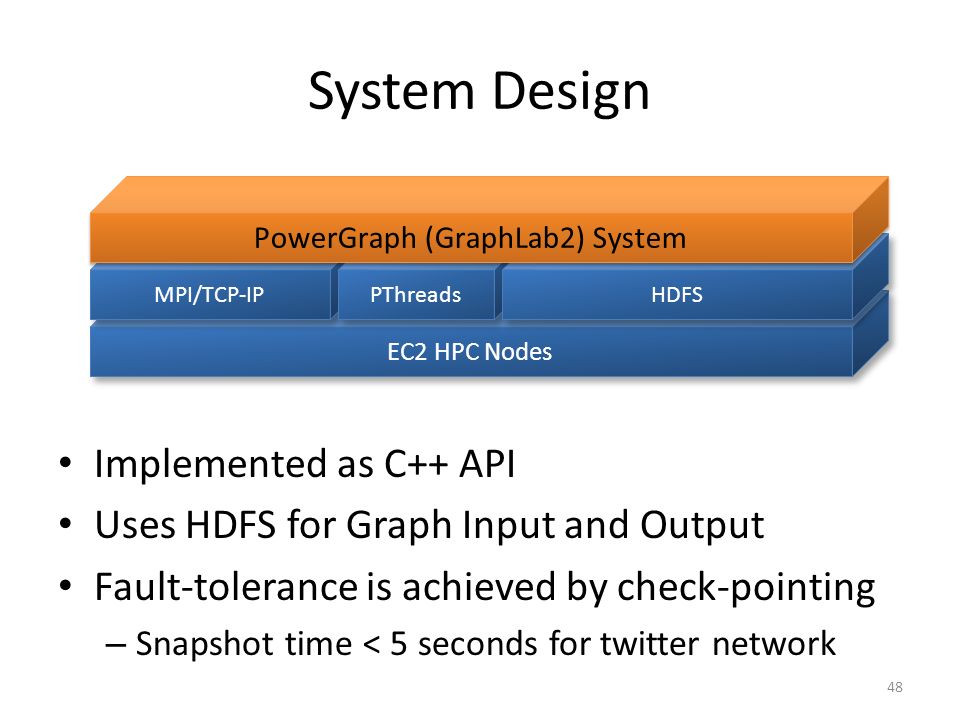 System Design

PowerGraph (GraphLab2) System

MPI/TCP-IP

PThreads

HDFS

EC2 HPC Nodes

• Implemented as C++ API
• Uses HDFS for Graph Input and Output
• Fault-tolerance is achieved by check-pointing
– Snapshot time < 5 seconds for twitter network

48